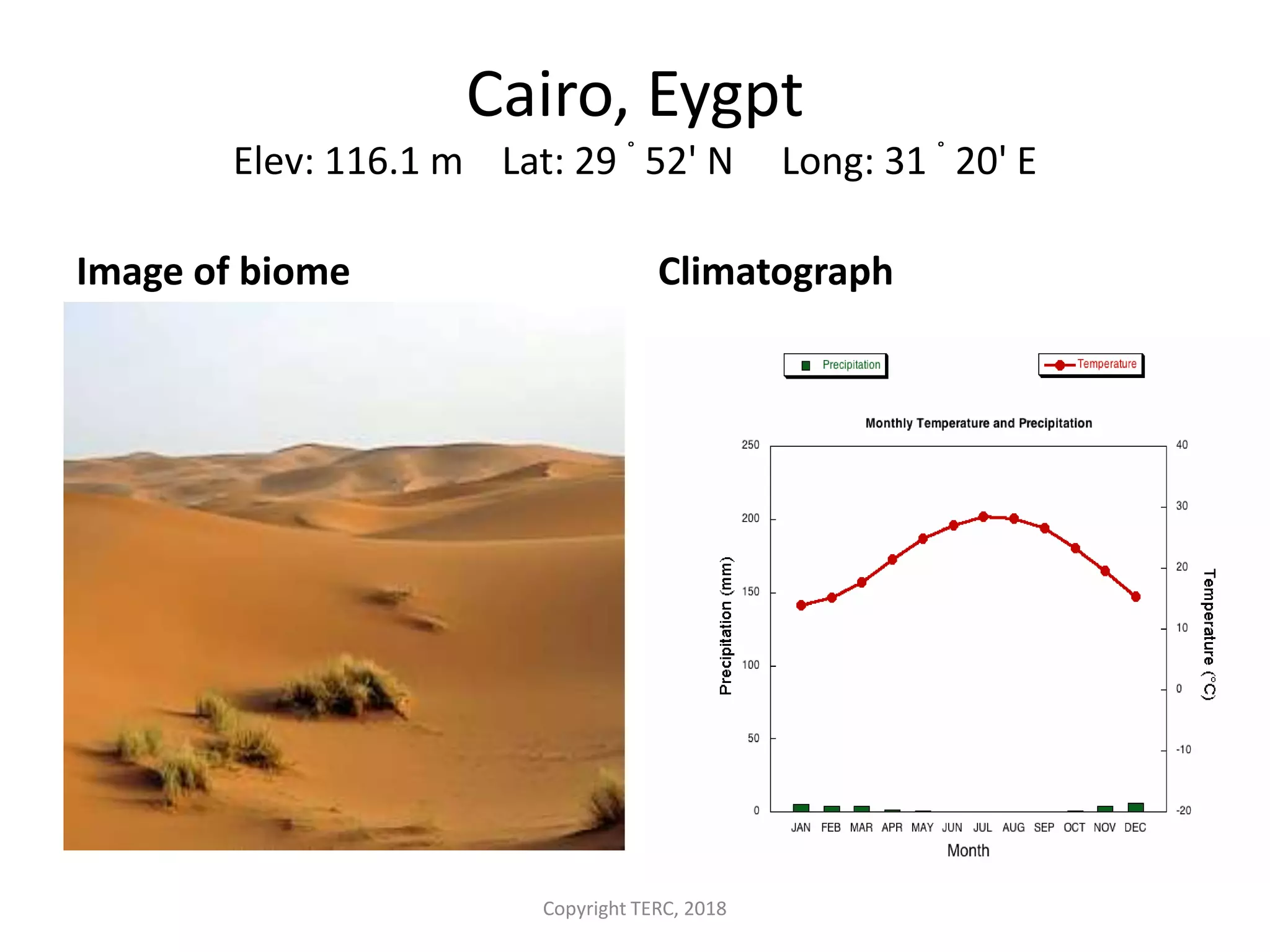 Cairo, Eygpt

Elev: 116.1 m Lat: 29 ˚ 52' N Long: 31 ˚ 20' E

Image of biome

Climatograph

Precipitation

Temperature

Monthly Temperature and Precipitation

250
200
150
100
50
0

Precipitation (mm)

40
30
20
10
0
-10
-20

Temperature (°C)

JAN FEB MAR APR MAY JUN JUL AUG SEP OCT NOV DEC

Month

Copyright TERC, 2018